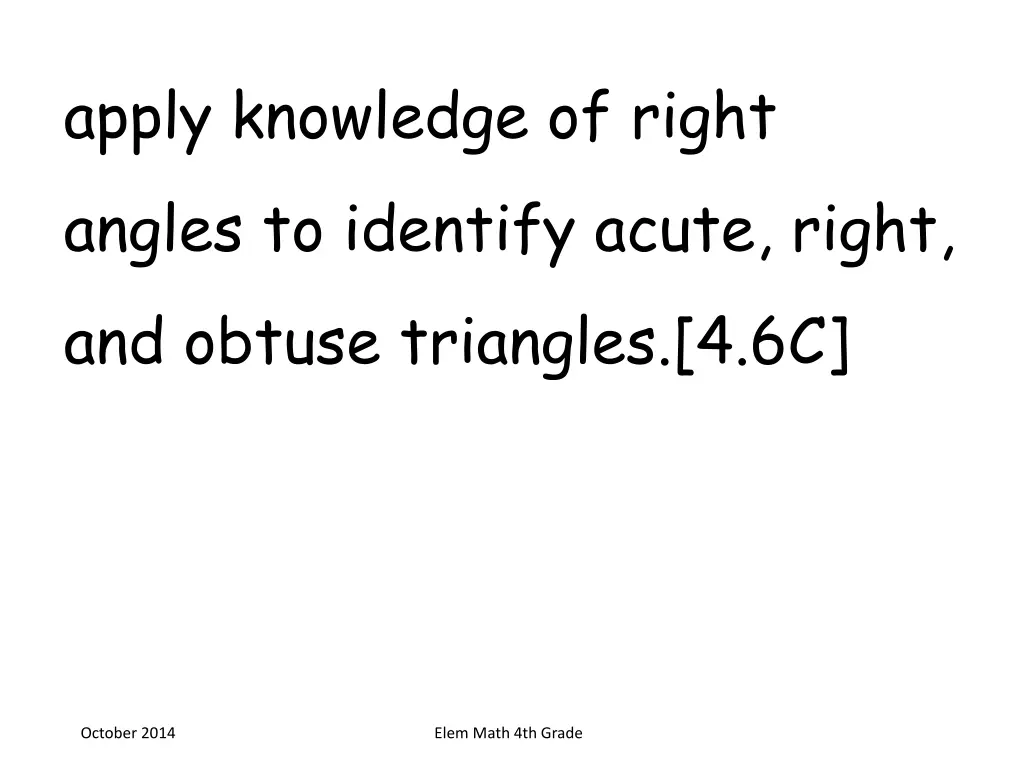 apply knowledge of right angles to identify acute, right, and obtuse triangles.[4.6C]

October 2014

Elem Math 4th Grade